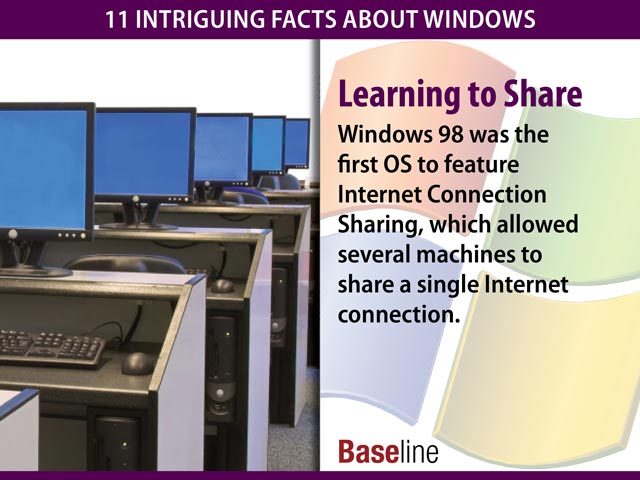 11 INTRIGUING FACTS ABOUT WINDOWS

Learning to Share

Windows 98 was the first OS to feature Internet Connection Sharing, which allowed several machines to share a single Internet connection.

Baseline